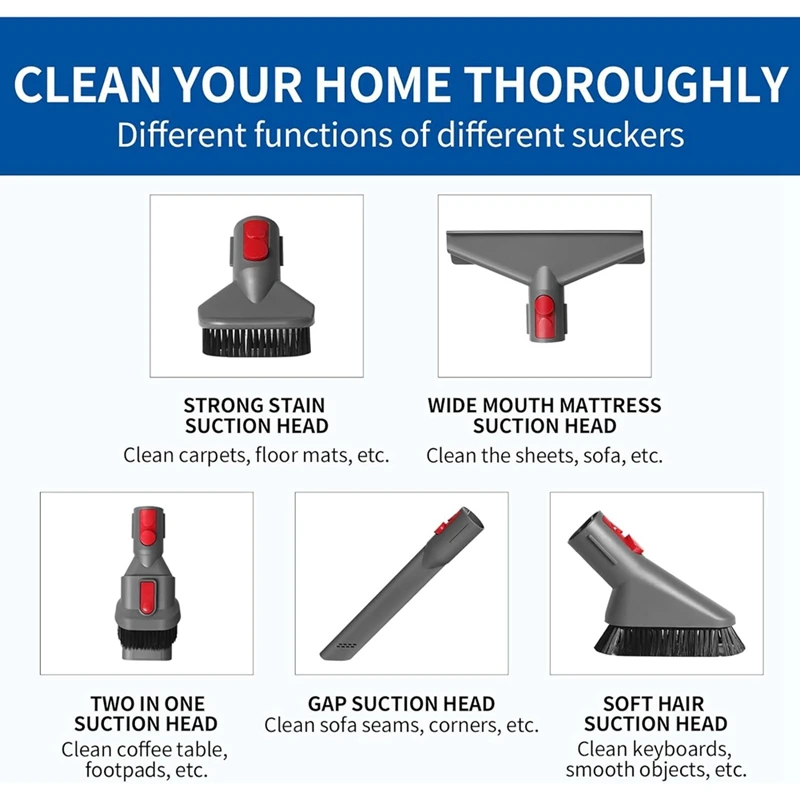 CLEAN YOUR HOME THOROUGHLY
Different functions of different suckers

STRONG STAIN SUCTION HEAD
Clean carpets, floor mats, etc.

WIDE MOUTH MATTRESS SUCTION HEAD
Clean the sheets, sofa, etc.

TWO IN ONE SUCTION HEAD
Clean coffee table, footpads, etc.

GAP SUCTION HEAD
Clean sofa seams, corners, etc.

SOFT HAIR SUCTION HEAD
Clean keyboards, smooth objects, etc.